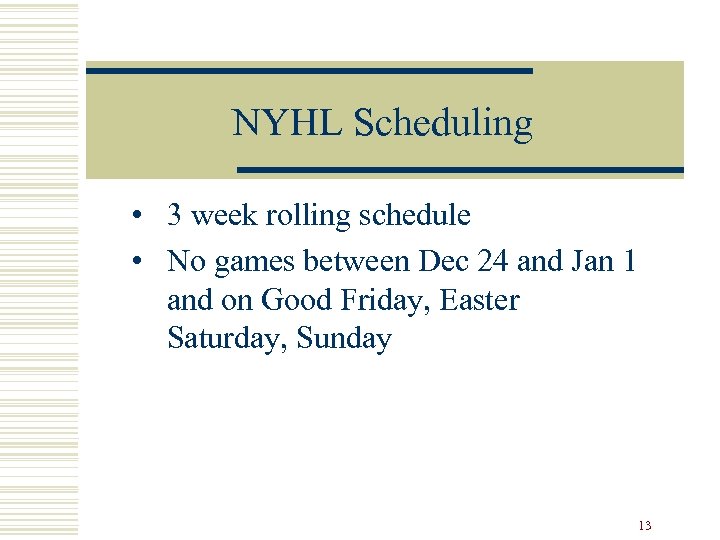 NYHL Scheduling

• 3 week rolling schedule
• No games between Dec 24 and Jan 1 and on Good Friday, Easter Saturday, Sunday

13